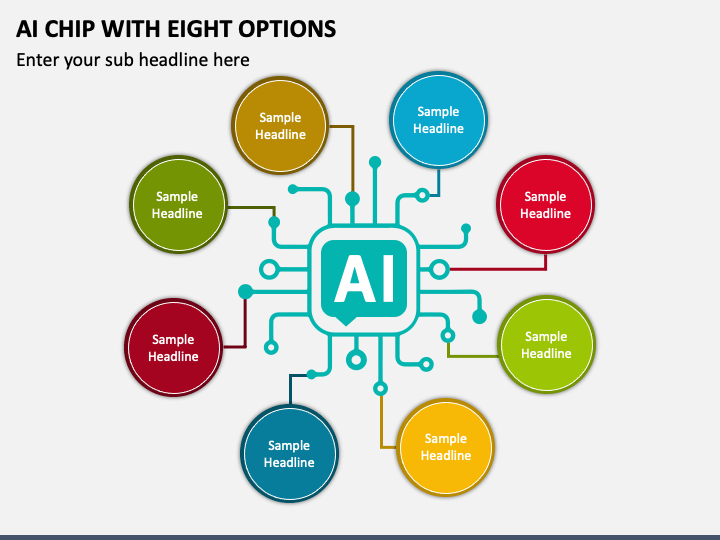 AI CHIP WITH EIGHT OPTIONS

Enter your sub headline here

Sample Headline

Sample Headline

Sample Headline

Sample Headline

AI

Sample Headline

Sample Headline

Sample Headline

Sample Headline